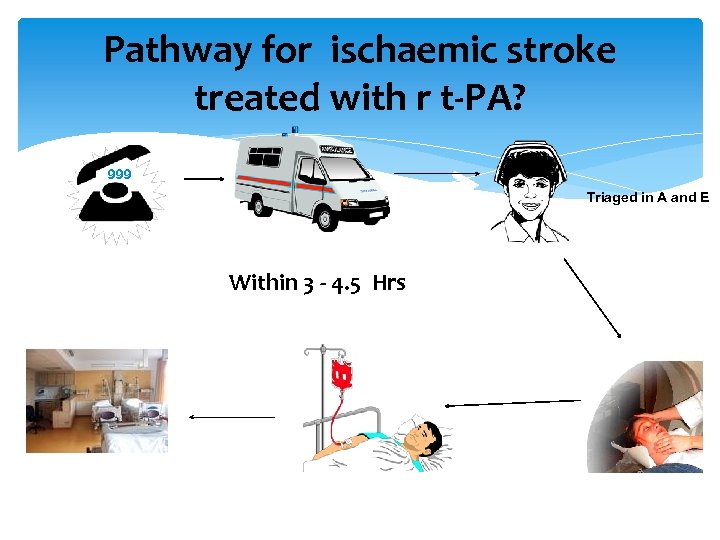 Pathway for ischaemic stroke treated with r t-PA?

999

AMBULANCE

Triaged in A and E

Within 3 - 4.5 Hrs